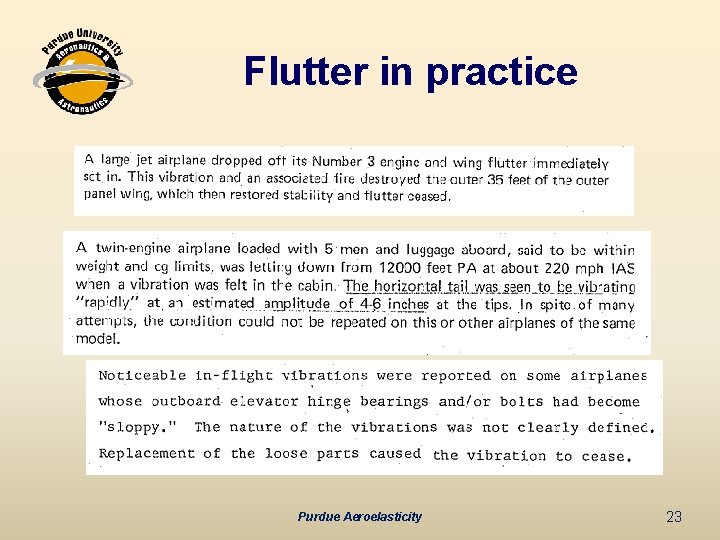 Purdue University
Aeronautics &
Astronautics

Flutter in practice

A large jet airplane dropped off its Number 3 engine and wing flutter immediately set in. This vibration and an associated fire destroyed the outer 35 feet of the outer panel wing, which then restored stability and flutter ceased.

A twin-engine airplane loaded with 5 men and luggage aboard, said to be within weight and cg limits, was letting down from 12000 feet PA at about 220 mph IAS when a vibration was felt in the cabin. The horizontal tail was seen to be vibrating "rapidly" at an estimated amplitude of 4-6 inches at the tips. In spite of many attempts, the condition could not be repeated on this or other airplanes of the same model.

Noticeable in-flight vibrations were reported on some airplanes whose outboard elevator hinge bearings and/or bolts had become "sloppy." The nature of the vibrations was not clearly defined. Replacement of the loose parts caused the vibration to cease.

Purdue Aeroelasticity

23